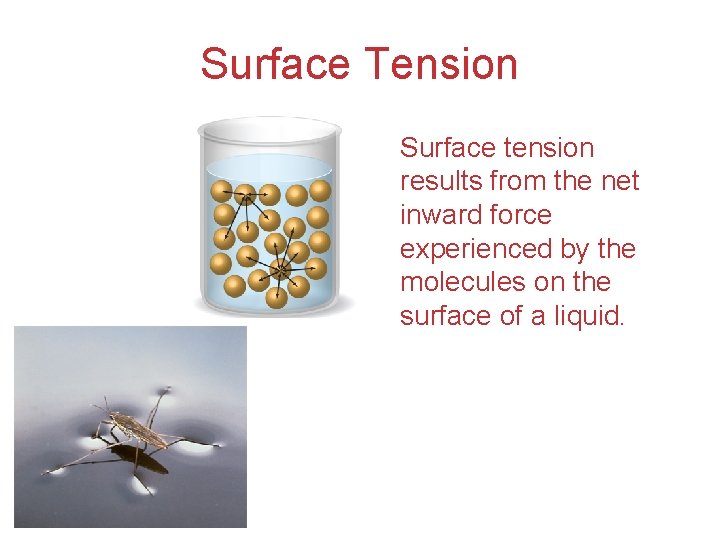 Surface Tension

Surface tension results from the net inward force experienced by the molecules on the surface of a liquid.